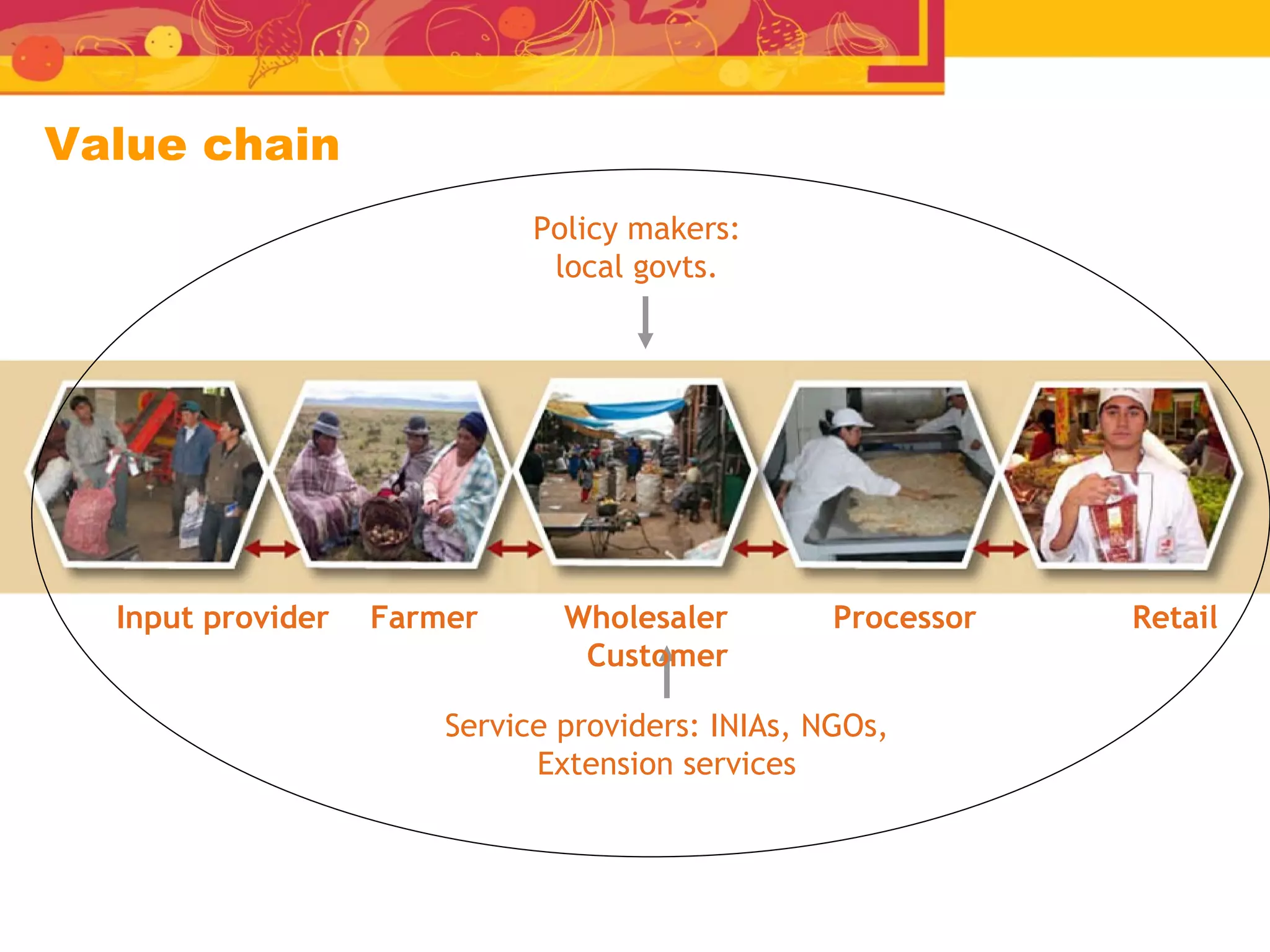 Value chain

Policy makers:
local govts.

Input provider Farmer Wholesaler Processor Retail

Customer

Service providers: INIAs, NGOs,
Extension services